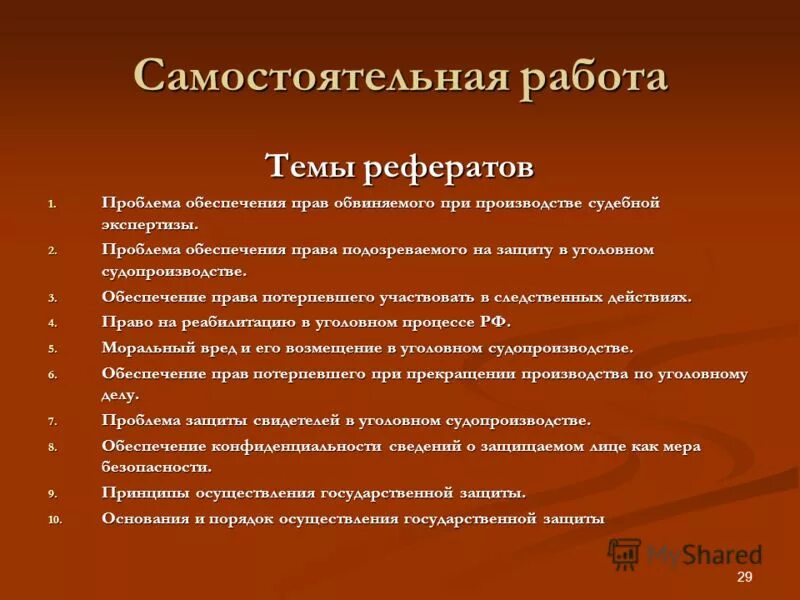 Самостоятельная работа

Темы рефератов

1. Проблема обеспечения прав обвиняемого при производстве судебной экспертизы.
2. Проблема обеспечения права подозреваемого на защиту в уголовном судопроизводстве.
3. Обеспечение права потерпевшего участвовать в следственных действиях.
4. Право на реабилитацию в уголовном процессе РФ.
5. Моральный вред и его возмещение в уголовном судопроизводстве.
6. Обеспечение прав потерпевшего при прекращении производства по уголовному делу.
7. Проблема защиты свидетелей в уголовном судопроизводстве.
8. Обеспечение конфиденциальности сведений о защищаемом лице как мера безопасности.
9. Принципы осуществления государственной защиты.
10. Основания и порядок осуществления государственной защиты

MyShared

29